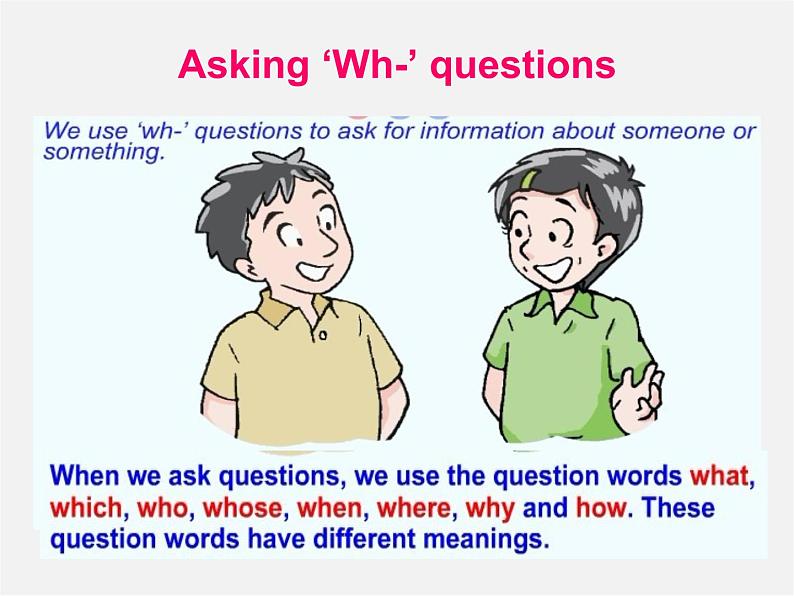 Asking ‘Wh-’ questions

We use ‘wh-’ questions to ask for information about someone or something.

When we ask questions, we use the question words what, which, who, whose, when, where, why and how. These question words have different meanings.